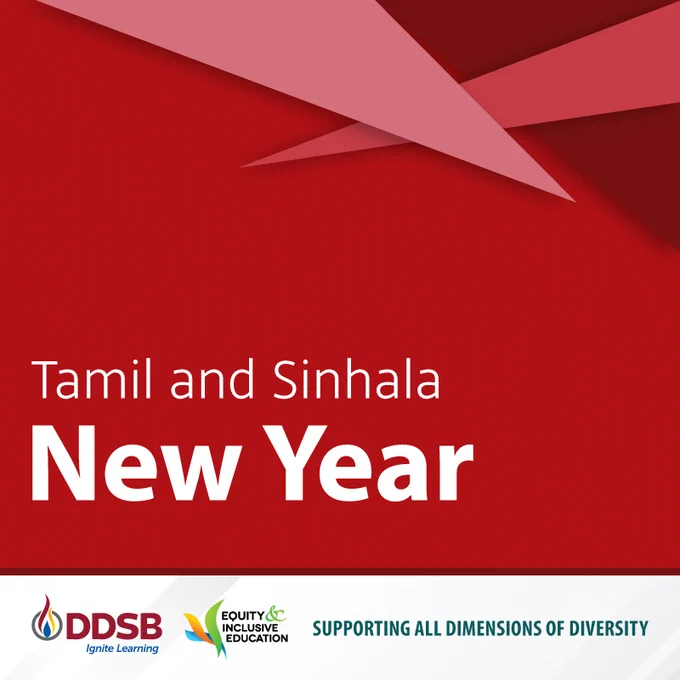 Tamil and Sinhala
New Year

DDSB
Ignite Learning

EQUITY & INCLUSIVE EDUCATION

SUPPORTING ALL DIMENSIONS OF DIVERSITY